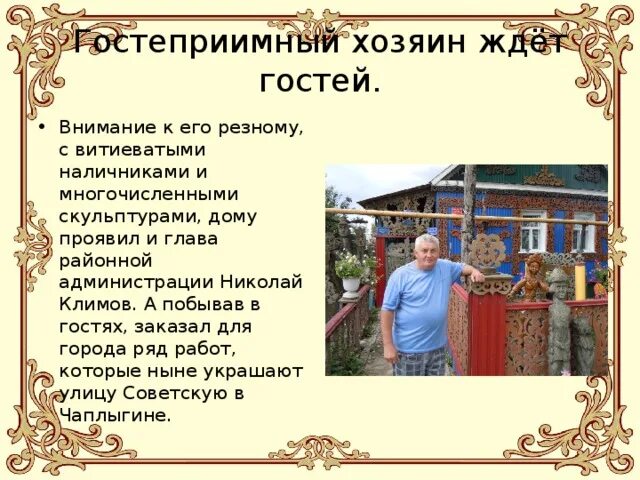 Гостеприимный хозяин ждёт гостей.

• Внимание к его резному, с витиеватыми наличниками и многочисленными скульптурами, дому проявил и глава районной администрации Николай Климов. А побывав в гостях, заказал для города ряд работ, которые ныне украшают улицу Советскую в Чаплыгине.